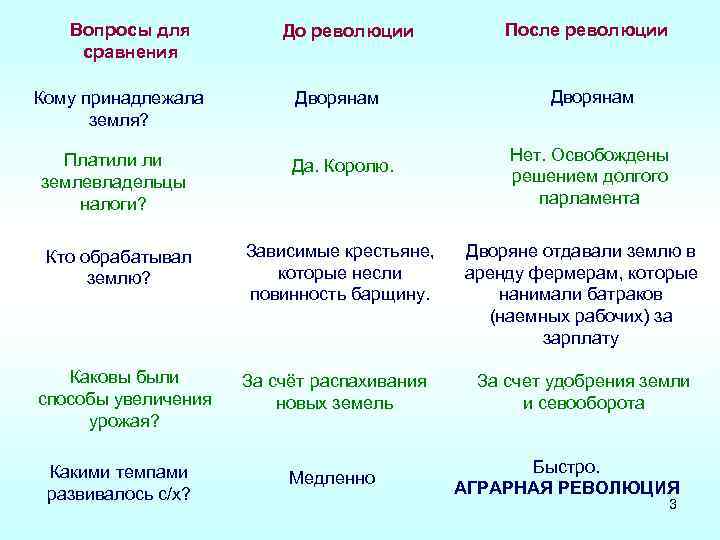 | Вопросы для сравнения | До революции | После революции |
|---|---|---|
| Кому принадлежала земля? | Дворянам | Дворянам |
| Платили ли землевладельцы налоги? | Да. Королю. | Нет. Освобождены решением долгого парламента |
| Кто обрабатывал землю? | Зависимые крестьяне, которые несли повинность барщину. | Дворяне отдавали землю в аренду фермерам, которые нанимали батраков (наемных рабочих) за зарплату |
| Каковы были способы увеличения урожая? | За счёт распахивания новых земель | За счет удобрения земли и севооборота |
| Какими темпами развивалось с/х? | Медленно | Быстро. АГРАРНАЯ РЕВОЛЮЦИЯ |

3